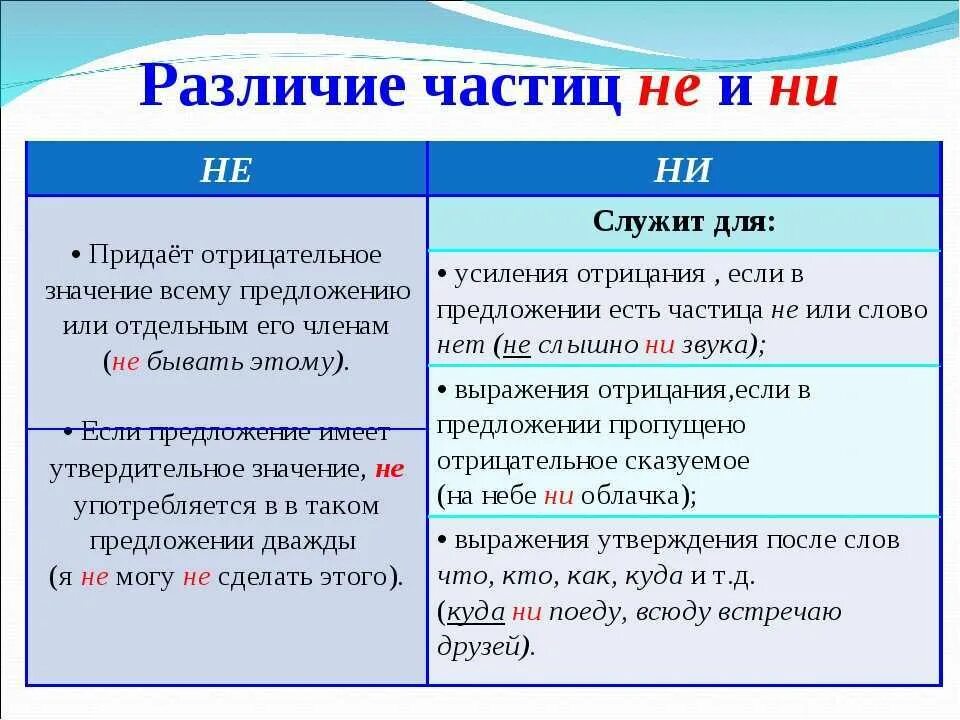 Различие частиц не и ни

| НЕ | НИ |
|---|---|
| • Придаёт отрицательное значение всему предложению или отдельным его членам (не бывать этому). | Служит для: |
| | • усиления отрицания , если в предложении есть частица не или слово нет (не слышно ни звука); |
| • Если предложение имеет утвердительное значение, не употребляется в в таком предложении дважды (я не могу не сделать этого). | • выражения отрицания,если в предложении пропущено отрицательное сказуемое (на небе ни облачка); |
| | • выражения утверждения после слов что, кто, как, куда и т.д. (куда ни поеду, всюду встречаю друзей). |